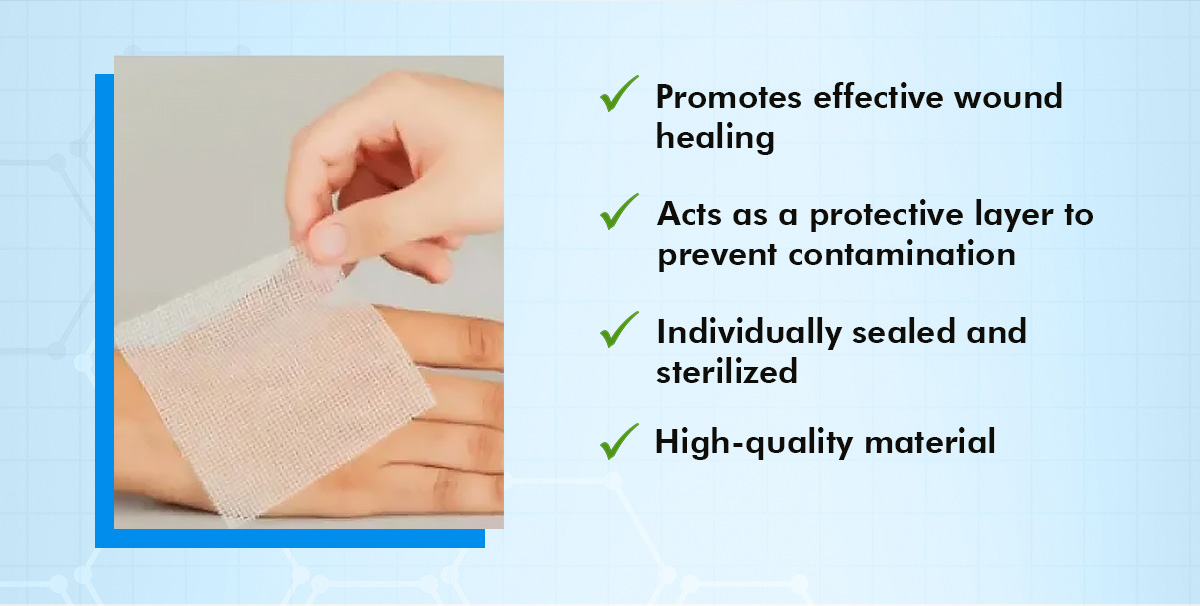 ✓ Promotes effective wound healing

✓ Acts as a protective layer to prevent contamination

✓ Individually sealed and sterilized

✓ High-quality material